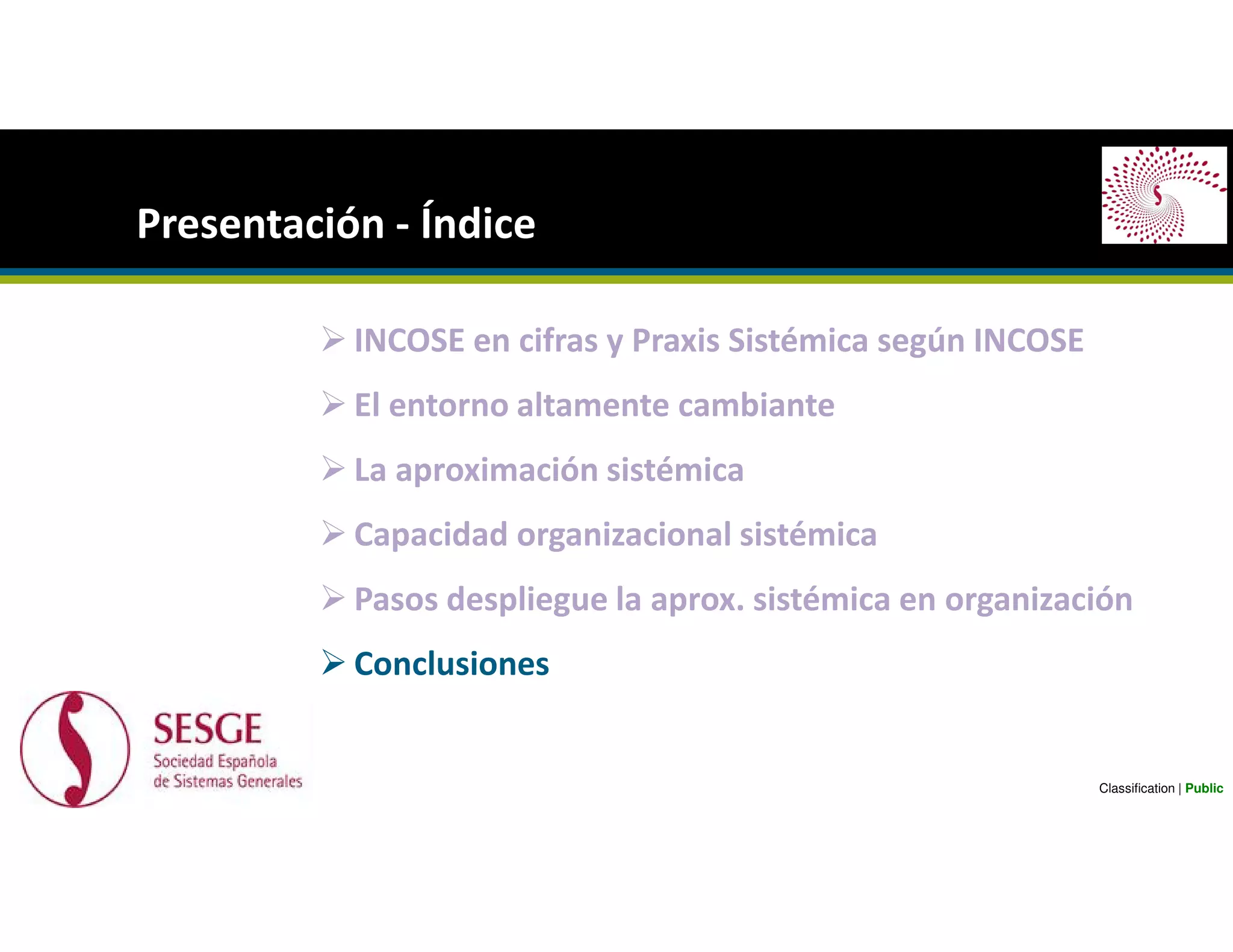 Presentación - Índice

➢ INCOSE en cifras y Praxis Sistémica según INCOSE

➢ El entorno altamente cambiante

➢ La aproximación sistémica

➢ Capacidad organizacional sistémica

➢ Pasos despliegue la aprox. sistémica en organización

➢ Conclusiones

SESGE
Sociedad Española
de Sistemas Generales

Classification | Public